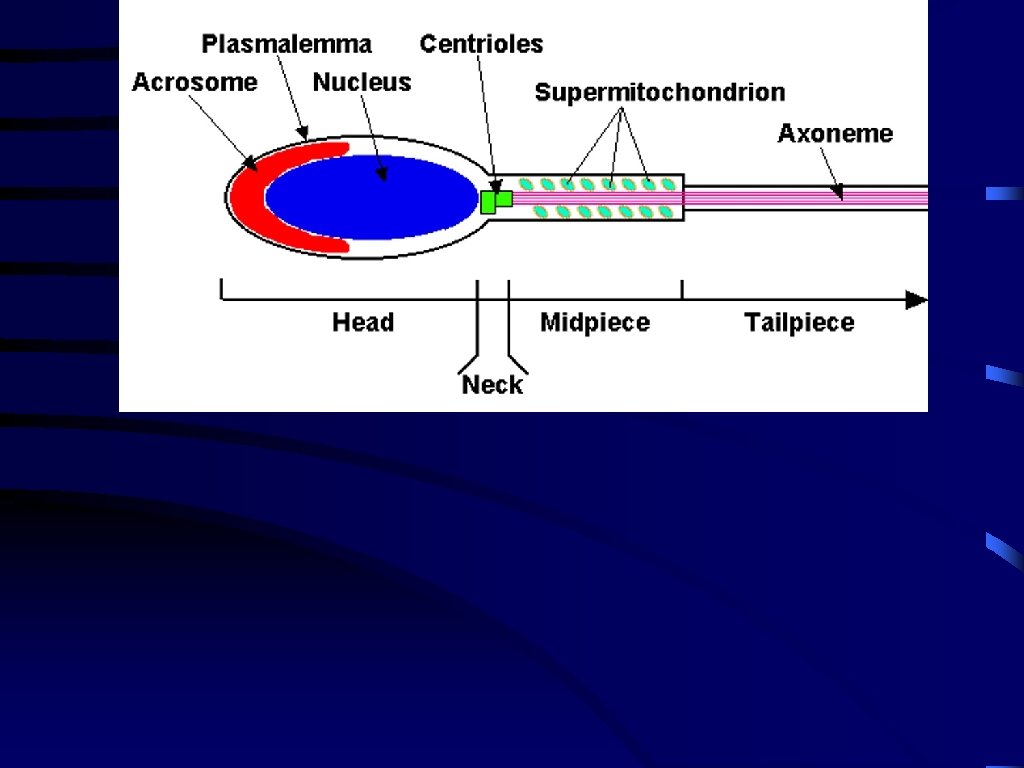 Plasmalemma
Centrioles
Acrosome
Nucleus
Supermitochondrion
Axoneme
Head
Midpiece
Tailpiece
Neck